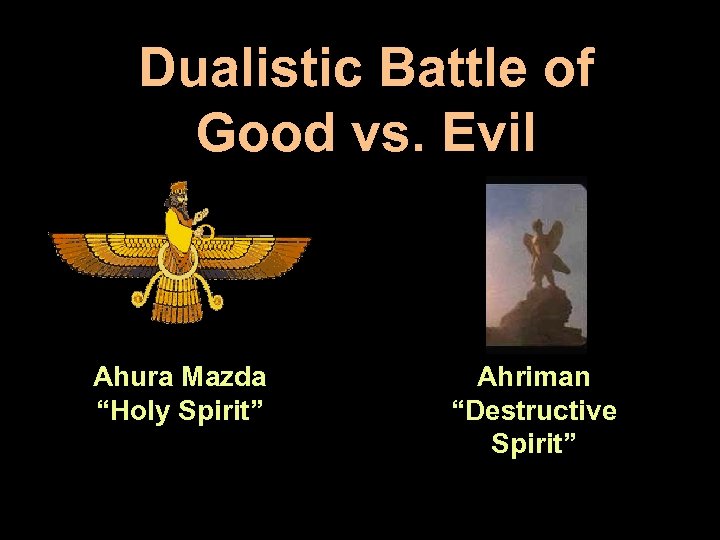 Dualistic Battle of Good vs. Evil

Ahura Mazda
“Holy Spirit”

Ahriman
“Destructive Spirit”